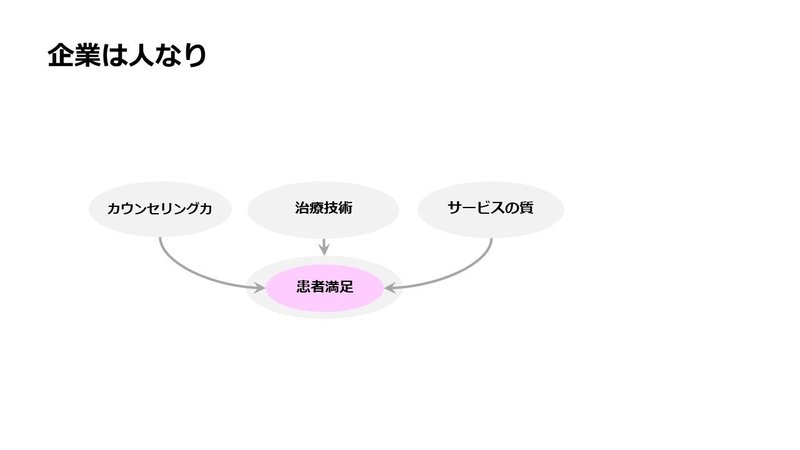 企業は人なり

カウンセリング力

治療技術

サービスの質

患者満足